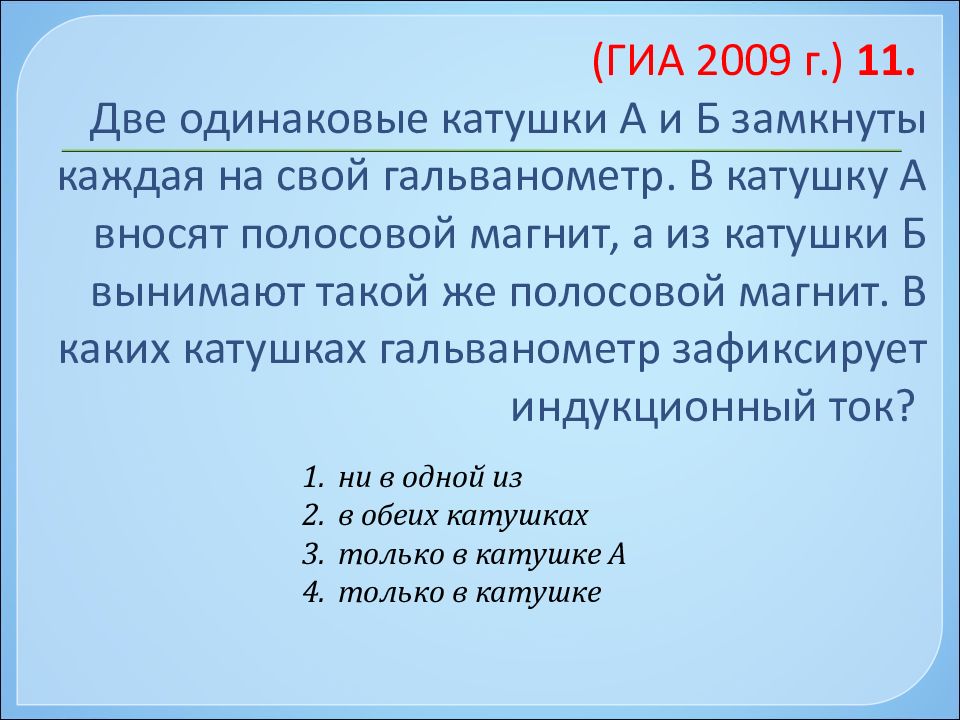 (ГИА 2009 г.) 11.
Две одинаковые катушки А и Б замкнуты каждая на свой гальванометр. В катушку А вносят полосовой магнит, а из катушки Б вынимают такой же полосовой магнит. В каких катушках гальванометр зафиксирует индукционный ток?

1. ни в одной из
2. в обеих катушках
3. только в катушке А
4. только в катушке